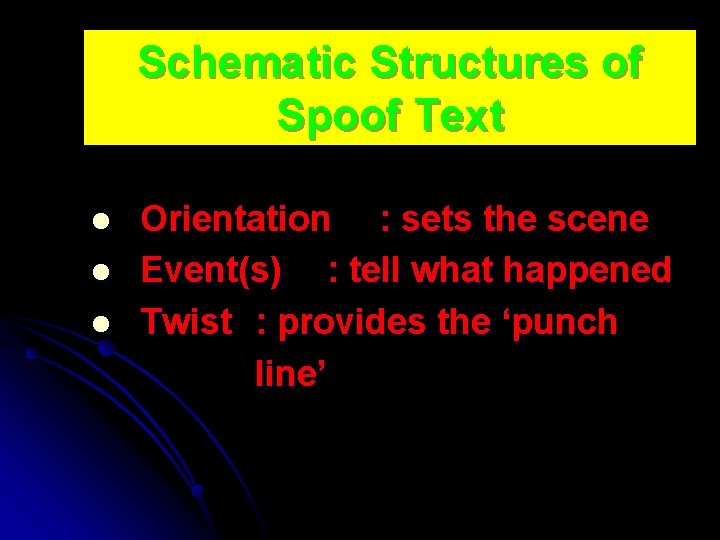 Schematic Structures of Spoof Text

- Orientation : sets the scene
- Event(s) : tell what happened
- Twist : provides the ‘punch line’